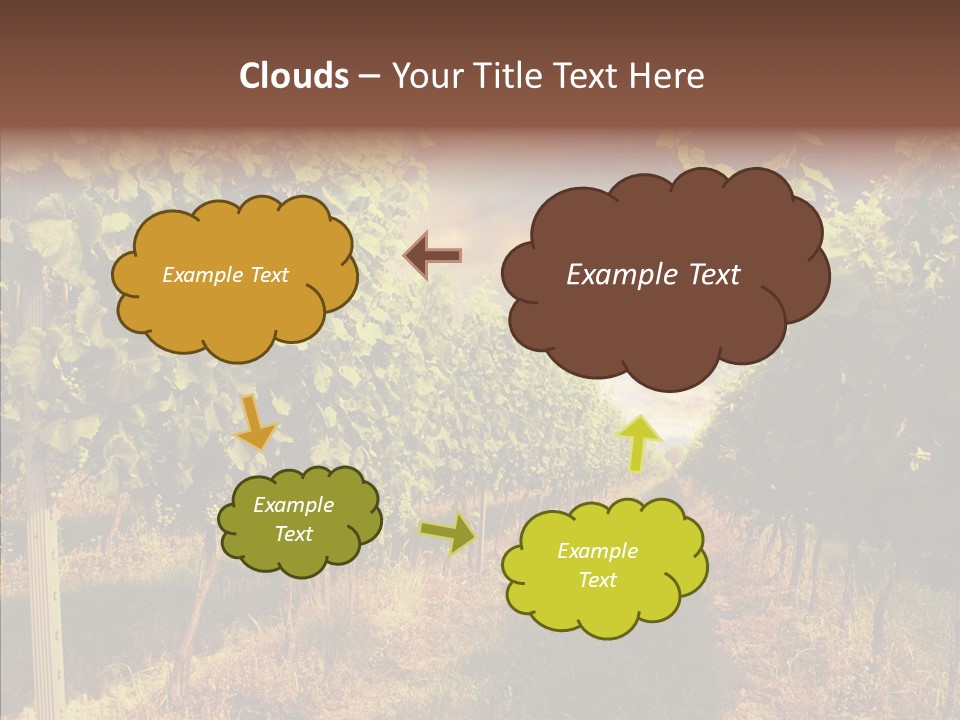 Clouds – Your Title Text Here

Example Text

Example Text

Example Text

Example Text